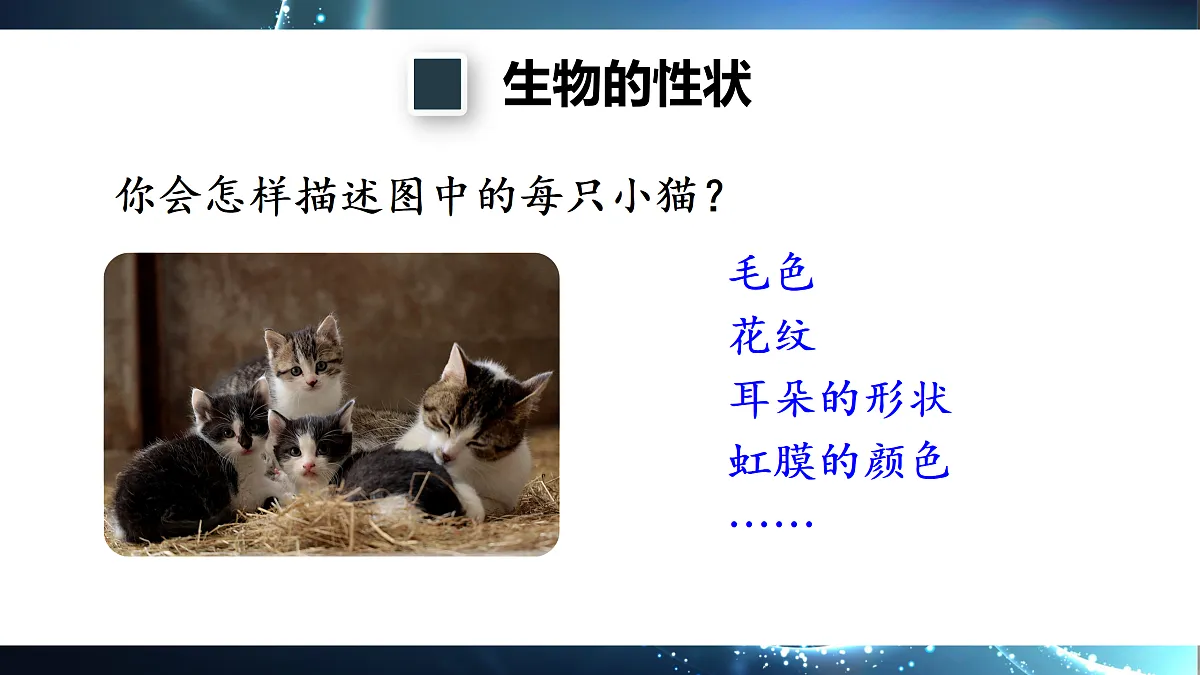 生物的性状

你会怎样描述图中的每只小猫？

毛色
花纹
耳朵的形状
虹膜的颜色
……